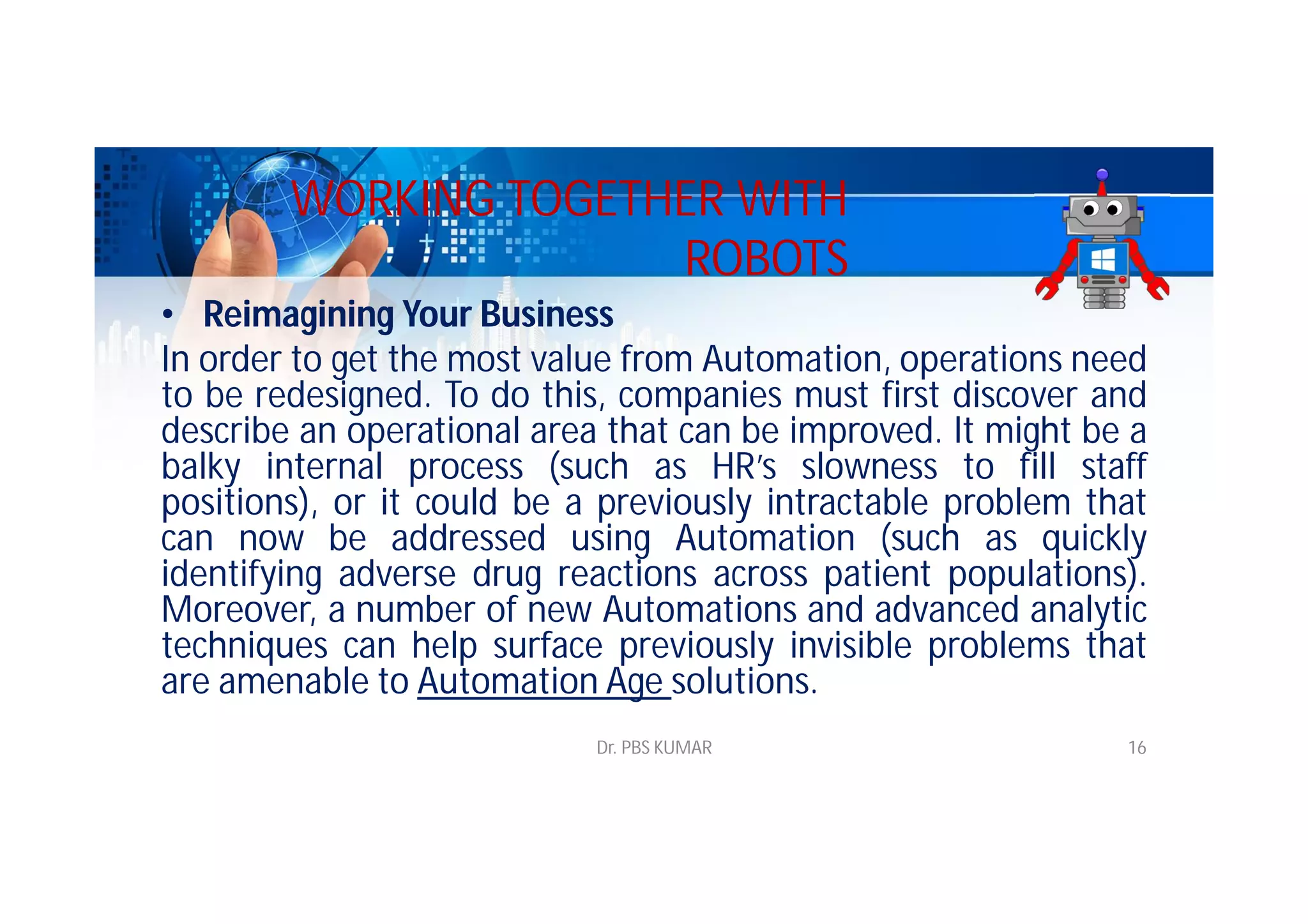 WORKING TOGETHER WITH ROBOTS

• Reimagining Your Business

In order to get the most value from Automation, operations need to be redesigned. To do this, companies must first discover and describe an operational area that can be improved. It might be a balky internal process (such as HR's slowness to fill staff positions), or it could be a previously intractable problem that can now be addressed using Automation (such as quickly identifying adverse drug reactions across patient populations). Moreover, a number of new Automations and advanced analytic techniques can help surface previously invisible problems that are amenable to Automation Age solutions.

Dr. PBS KUMAR

16